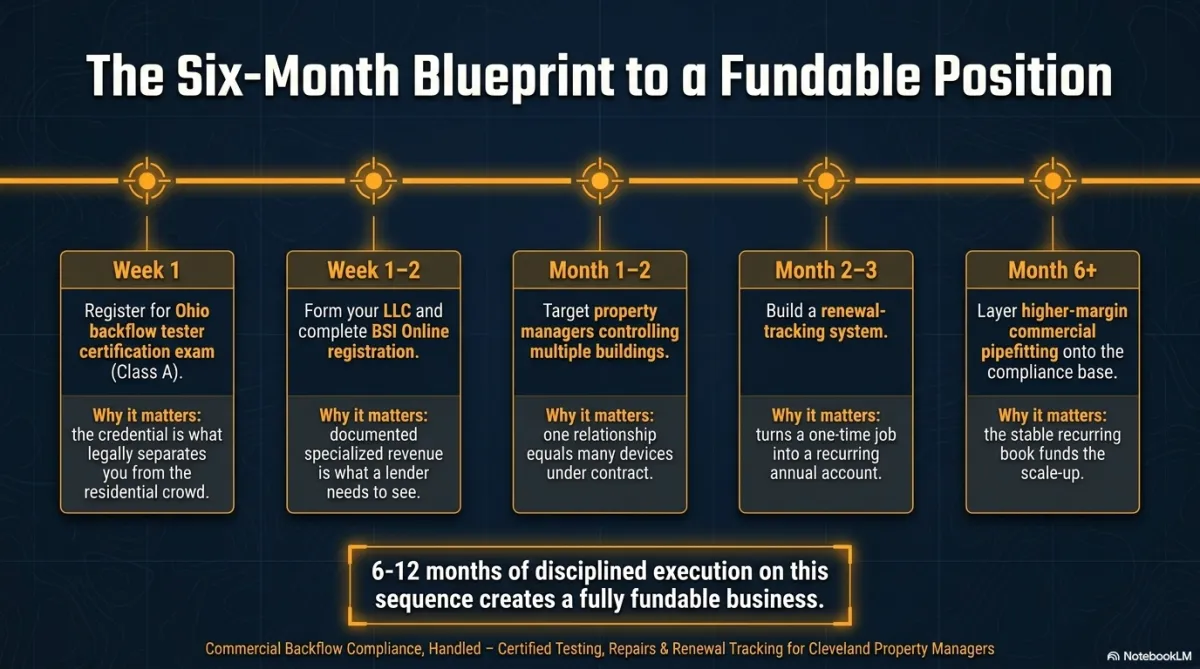 The Six-Month Blueprint to a Fundable Position

Week 1

Register for Ohio backflow tester certification exam (Class A).

Why it matters: the credential is what legally separates you from the residential crowd.

Week 1–2

Form your LLC and complete BSI Online registration.

Why it matters: documented specialized revenue is what a lender needs to see.

Month 1–2

Target property managers controlling multiple buildings.

Why it matters: one relationship equals many devices under contract.

Month 2–3

Build a renewal-tracking system.

Why it matters: turns a one-time job into a recurring annual account.

Month 6+

Layer higher-margin commercial pipefitting onto the compliance base.

Why it matters: the stable recurring book funds the scale-up.

6-12 months of disciplined execution on this sequence creates a fully fundable business.

Commercial Backflow Compliance, Handled – Certified Testing, Repairs & Renewal Tracking for Cleveland Property Managers

NotebookLM